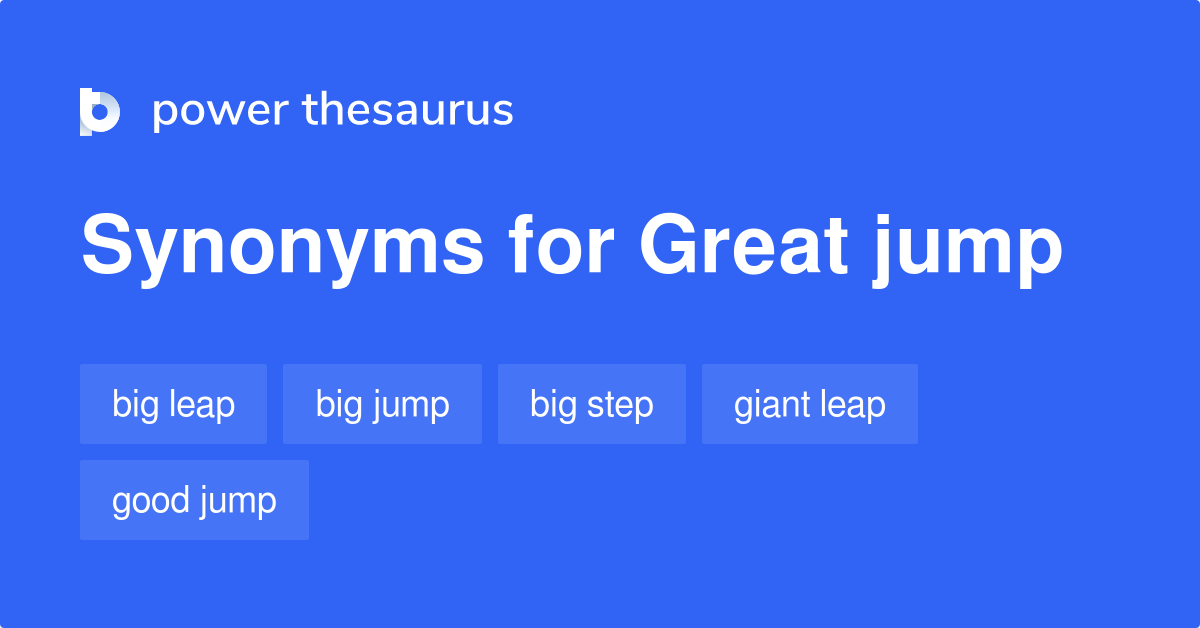 power thesaurus

Synonyms for Great jump

big leap
big jump
big step
giant leap
good jump